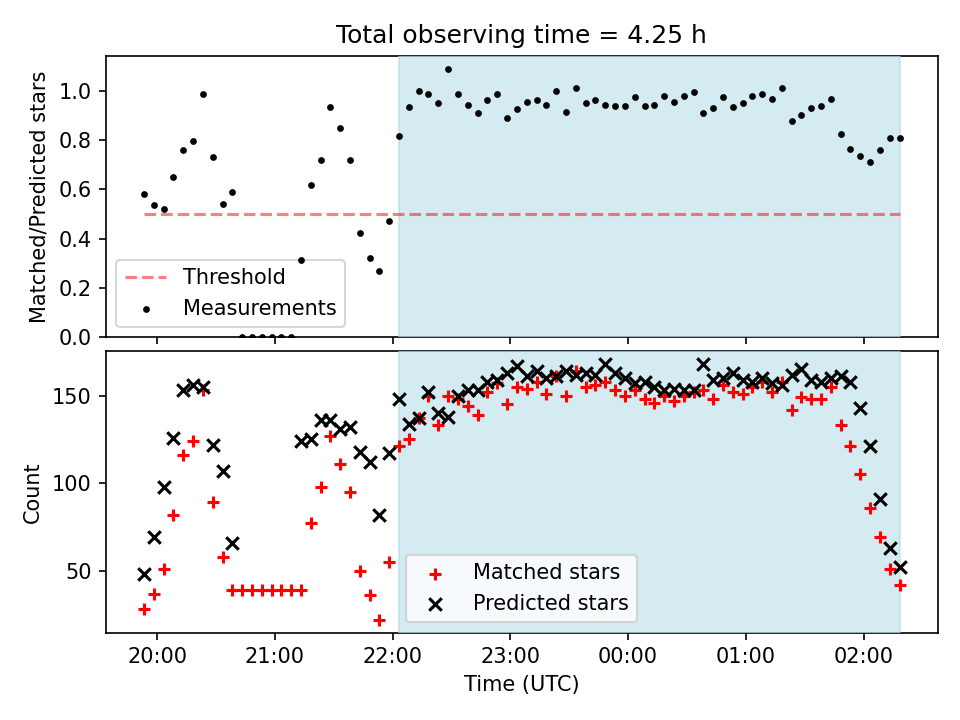 Total observing time = 4.25 h

Matched/Predicted stars

1.0
0.8
0.6
0.4
0.2
0.0

Threshold
Measurements

Count

150
100
50

Matched stars
Predicted stars

20:00
21:00
22:00
23:00
00:00
01:00
02:00

Time (UTC)